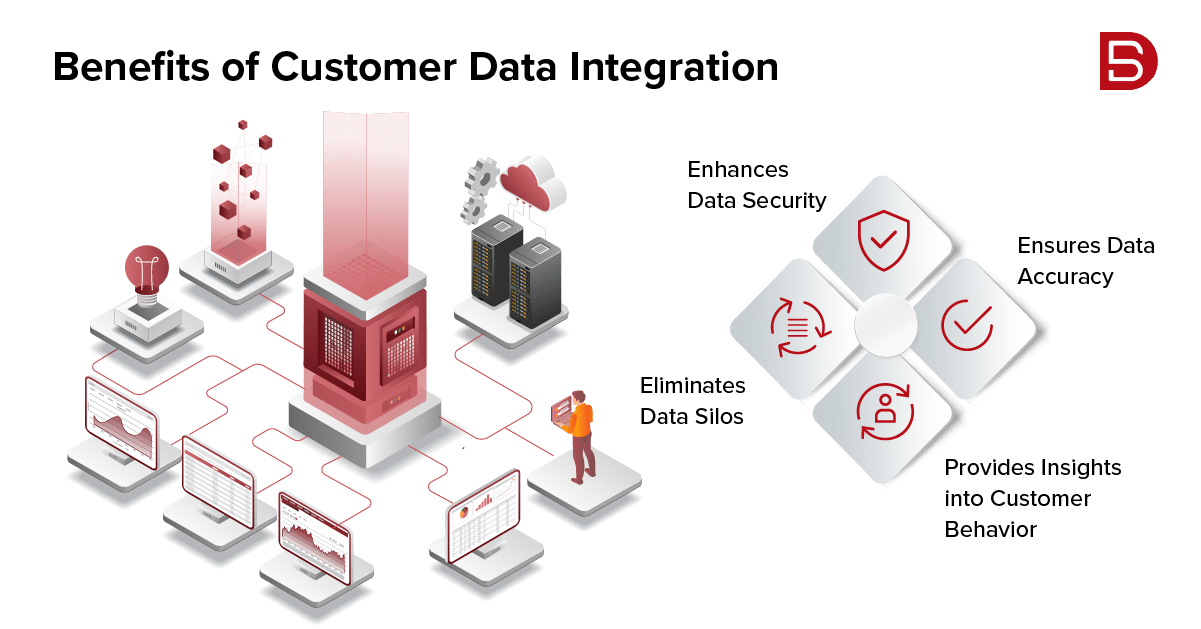 Benefits of Customer Data Integration

Enhances Data Security

Ensures Data Accuracy

Eliminates Data Silos

Provides Insights into Customer Behavior